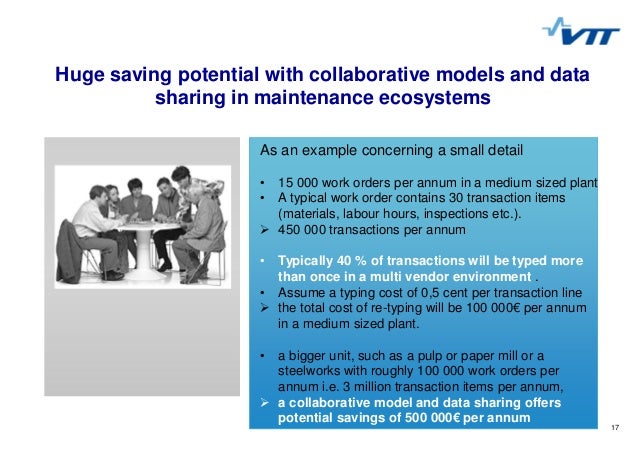 VTT

Huge saving potential with collaborative models and data sharing in maintenance ecosystems

As an example concerning a small detail

• 15 000 work orders per annum in a medium sized plant
• A typical work order contains 30 transaction items (materials, labour hours, inspections etc.).
➢ 450 000 transactions per annum

• Typically 40 % of transactions will be typed more than once in a multi vendor environment .
• Assume a typing cost of 0,5 cent per transaction line
➢ the total cost of re-typing will be 100 000€ per annum in a medium sized plant.

• a bigger unit, such as a pulp or paper mill or a steelworks with roughly 100 000 work orders per annum i.e. 3 million transaction items per annum,
➢ a collaborative model and data sharing offers potential savings of 500 000€ per annum

17